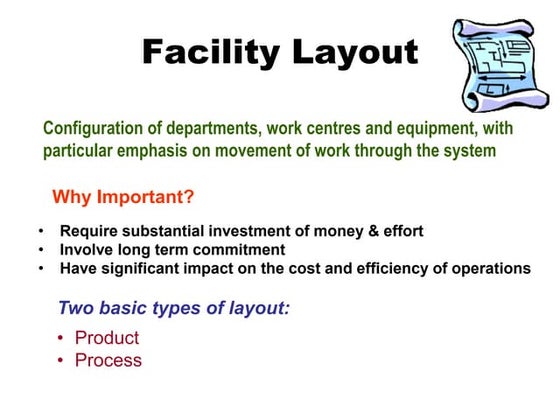 Facility Layout

Configuration of departments, work centres and equipment, with particular emphasis on movement of work through the system

Why Important?

• Require substantial investment of money & effort
• Involve long term commitment
• Have significant impact on the cost and efficiency of operations

Two basic types of layout:

• Product
• Process